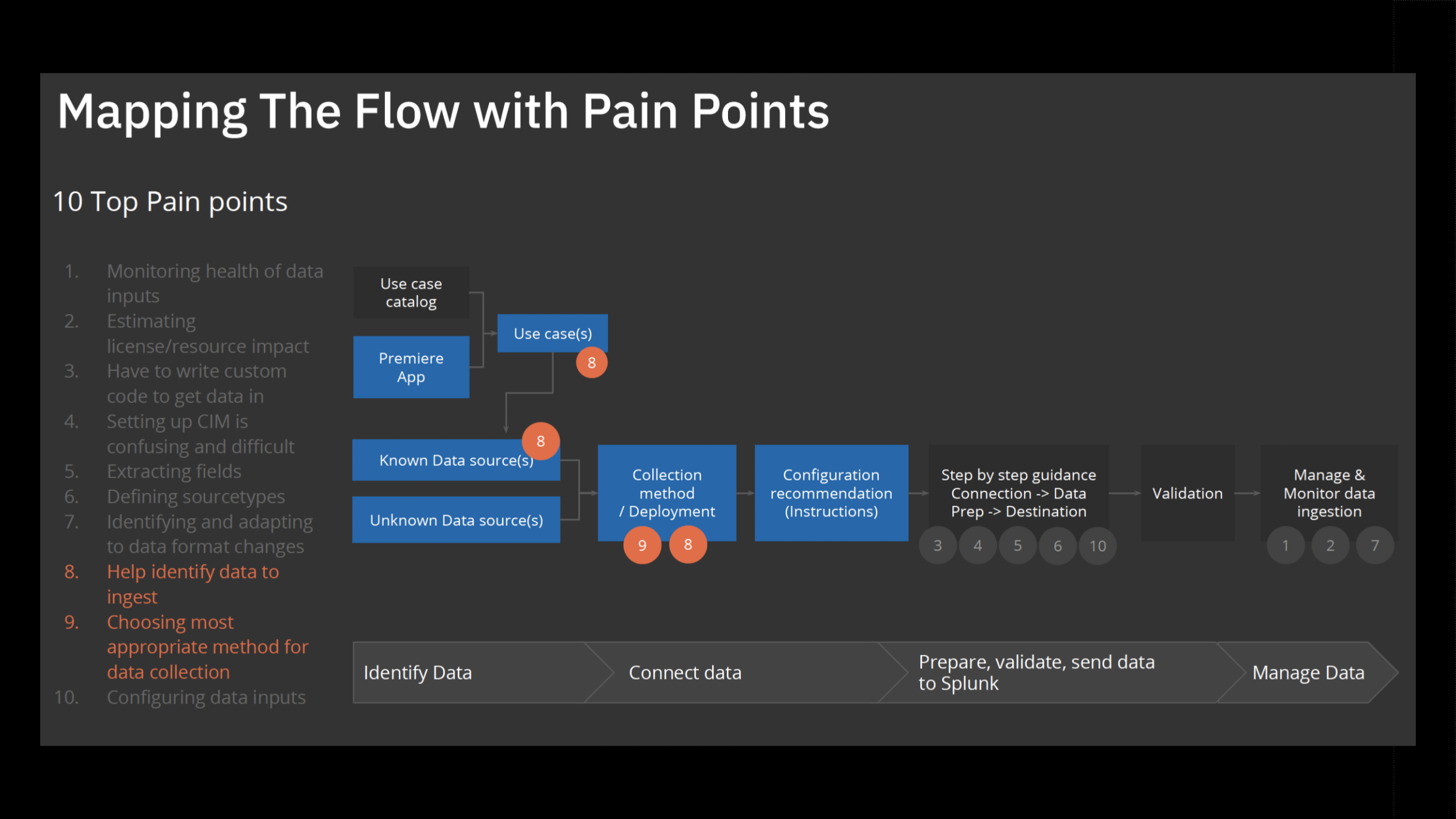 Mapping The Flow with Pain Points

10 Top Pain points

1. Monitoring health of data inputs
2. Estimating license/resource impact
3. Have to write custom code to get data in
4. Setting up CIM is confusing and difficult
5. Extracting fields
6. Defining sourcetypes
7. Identifying and adapting to data format changes
8. Help identify data to ingest
9. Choosing most appropriate method for data collection
10. Configuring data inputs

Use case catalog

Premiere App

Use case(s)

8

8

Known Data source(s)

Unknown Data source(s)

Collection method / Deployment

9 8

Configuration recommendation (Instructions)

Step by step guidance Connection -> Data Prep -> Destination

3 4 5 6 10

Validation

Manage & Monitor data ingestion

1 2 7

Identify Data

Connect data

Prepare, validate, send data to Splunk

Manage Data